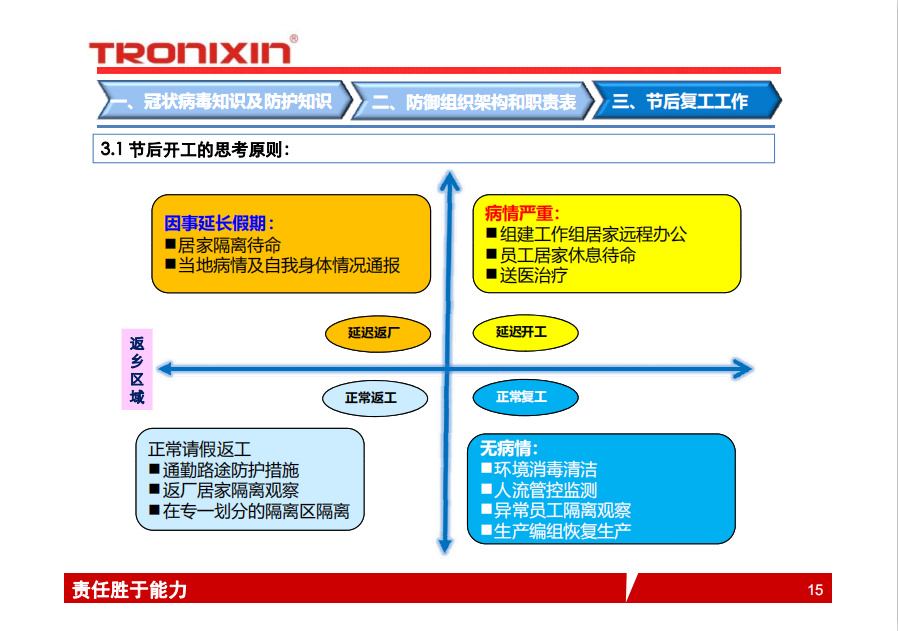 TRONIXIN®

一、冠状病毒知识及防护知识

二、防御组织架构和职责表

三、节后复工工作

3.1 节后开工的思考原则：

因事延长假期：
■居家隔离待命
■当地病情及自我身体情况通报

病情严重：
■组建工作组居家远程办公
■员工居家休息待命
■送医治疗

延迟返厂

延迟开工

返乡区域

正常返工

正常复工

正常请假返工
■通勤路途防护措施
■返厂居家隔离观察
■在专一划分的隔离区隔离

无病情：
■环境消毒清洁
■人流管控监测
■异常员工隔离观察
■生产编组恢复生产

责任胜于能力

15